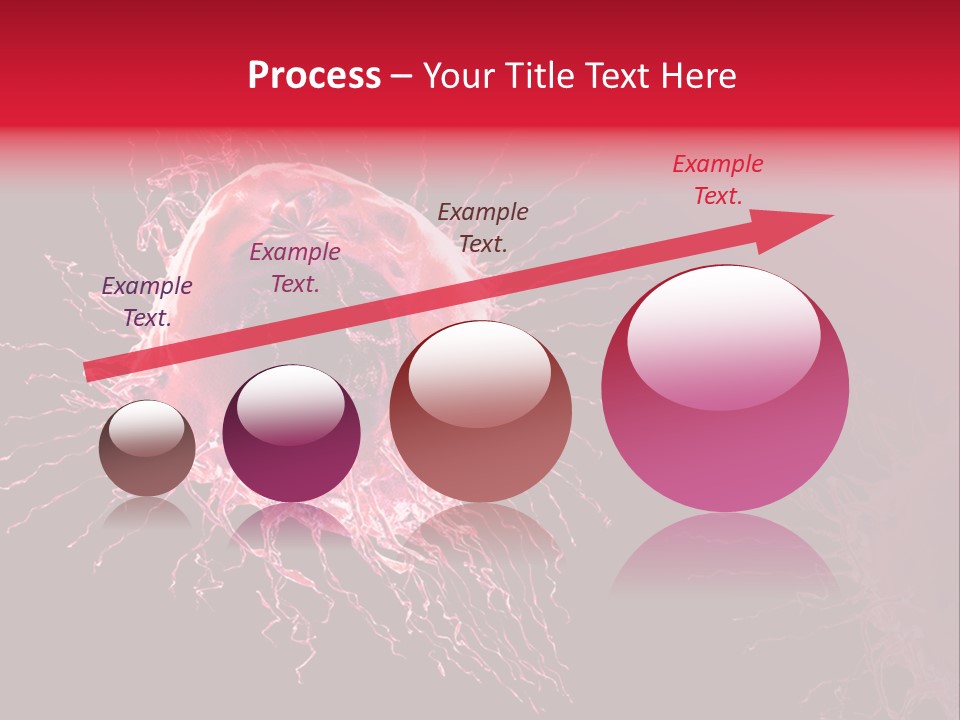 Process – Your Title Text Here

Example Text.

Example Text.

Example Text.

Example Text.